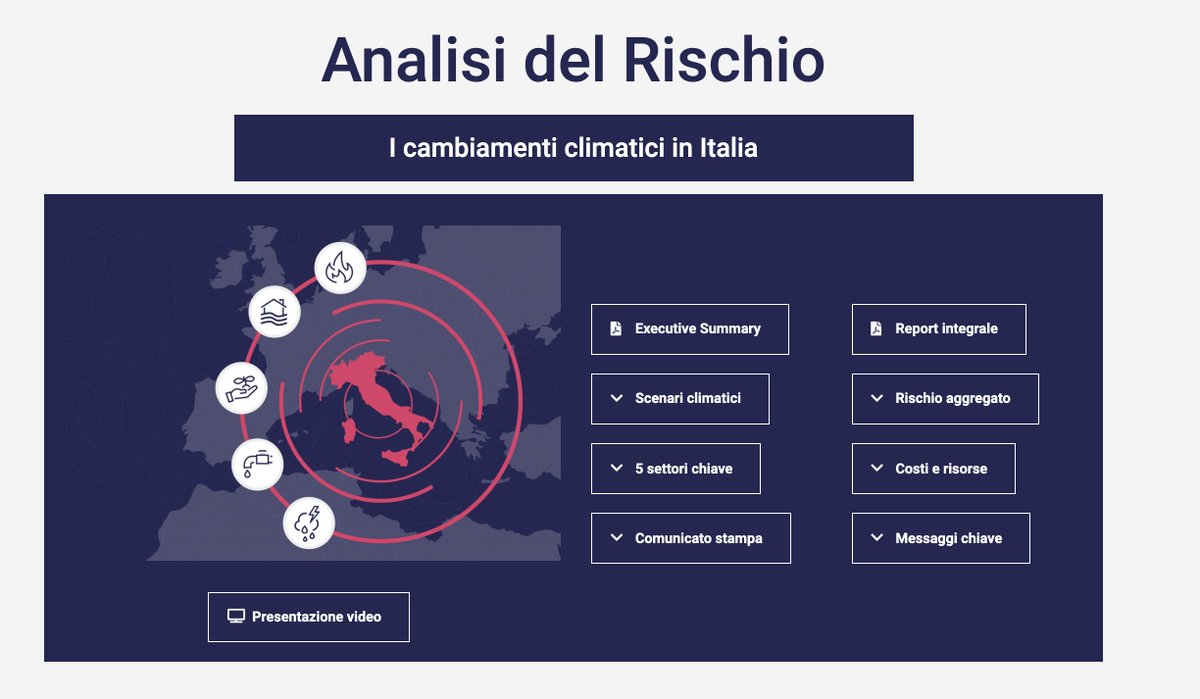 Analisi del Rischio

I cambiamenti climatici in Italia

Executive Summary

Report integrale

Scenari climatici

Rischio aggregato

5 settori chiave

Costi e risorse

Comunicato stampa

Messaggi chiave

Presentazione video